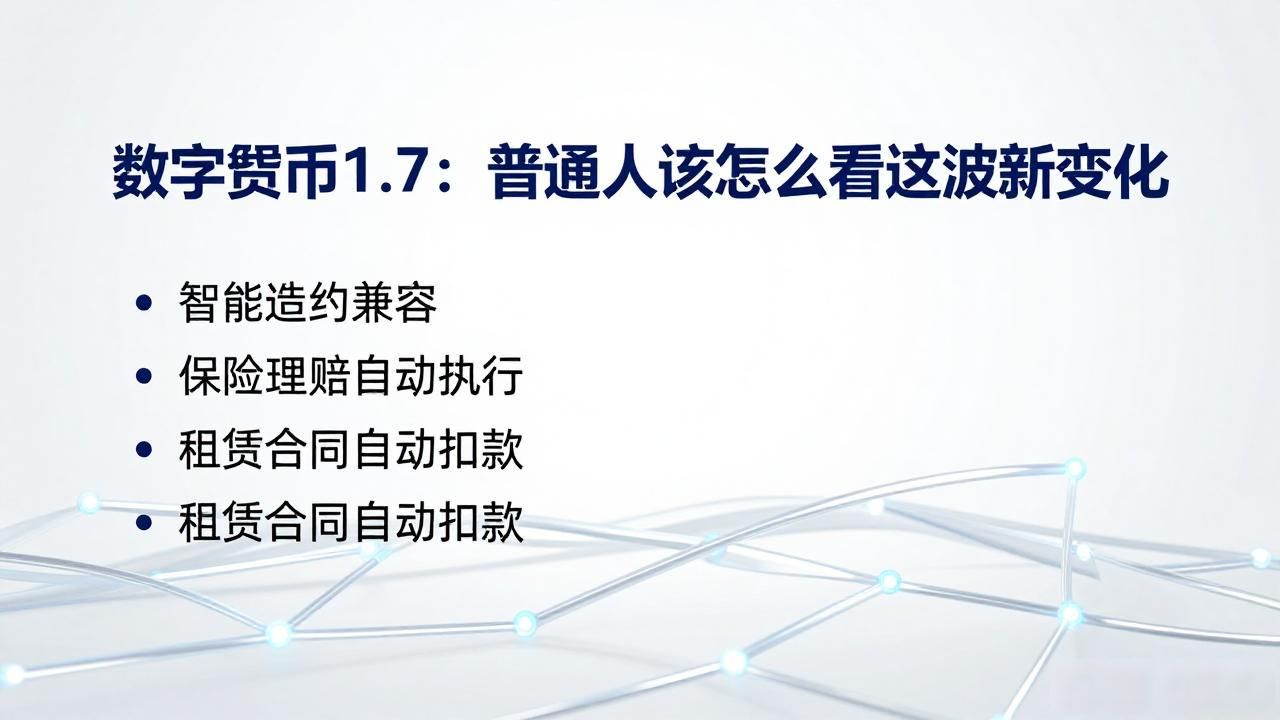 数字贺币1.7：普通人该怎么看这波新变化

• 智能造约兼容
• 保险理赔自动执行
• 租赁合同自动扣款
• 租赁合同自动扣款